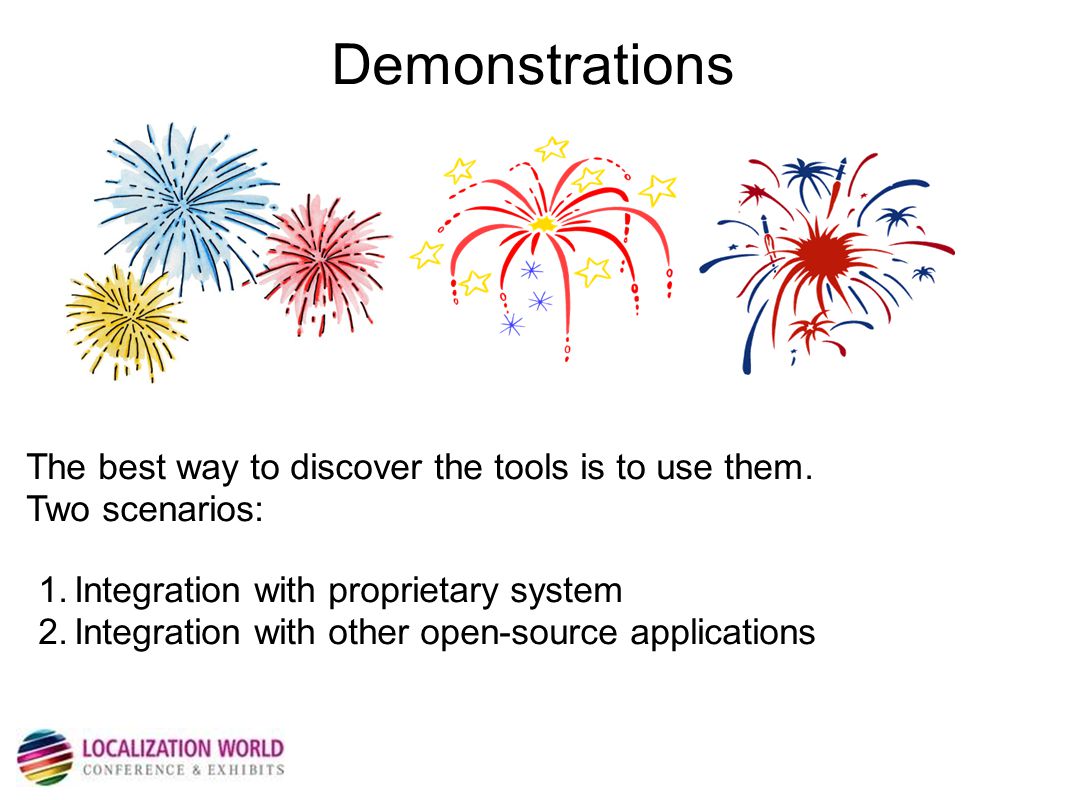 Demonstrations

The best way to discover the tools is to use them.
Two scenarios:

1. Integration with proprietary system
2. Integration with other open-source applications

LOCALIZATION WORLD
CONFERENCE & EXHIBITS